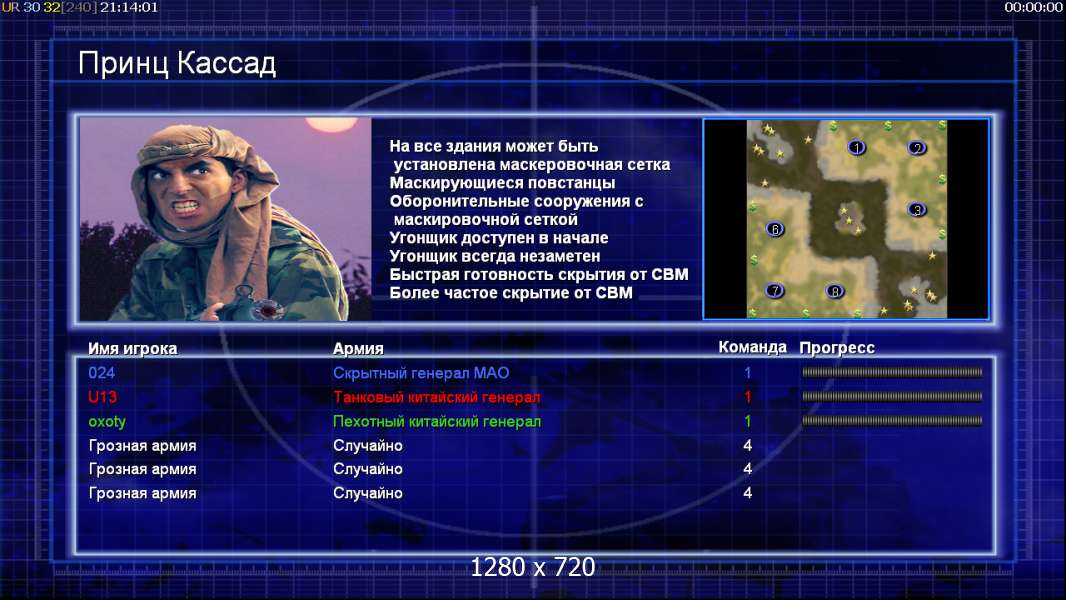 UR 30 32[240] 21:14:01

00:00:00

Принц Кассад

На все здания может быть установлена маскеровочная сетка
Маскирующиеся повстанцы
Оборонительные сооружения с маскировочной сеткой
Угонщик доступен в начале
Угонщик всегда незаметен
Быстрая готовность скрытия от СВМ
Более частое скрытие от СВМ

1 2 3 6 7 8

| Имя игрока | Армия | Команда | Прогресс |
|---|---|---|---|
| 024 | Скрытный генерал МАО | 1 | |
| U13 | Танковый китайский генерал | 1 | |
| oxoty | Пехотный китайский генерал | 1 | |
| Грозная армия | Случайно | 4 | |
| Грозная армия | Случайно | 4 | |
| Грозная армия | Случайно | 4 | |

1280 x 720